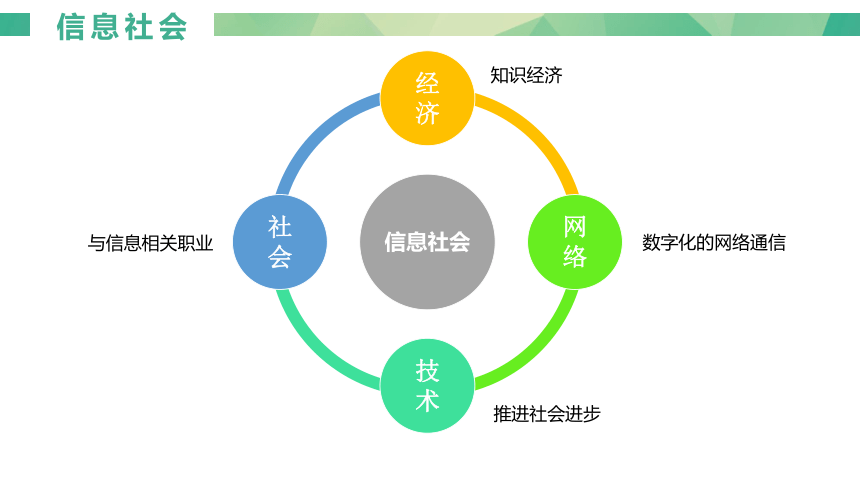 信息社会

经济

知识经济

社会

与信息相关职业

信息社会

网络

数字化的网络通信

技术

推进社会进步